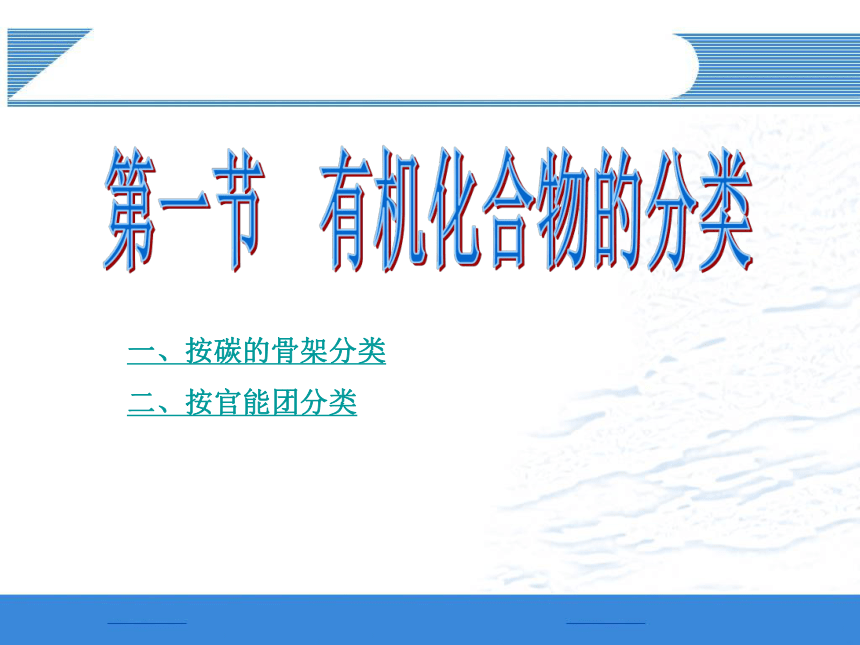 第一节　有机化合物的分类

一、按碳的骨架分类

二、按官能团分类